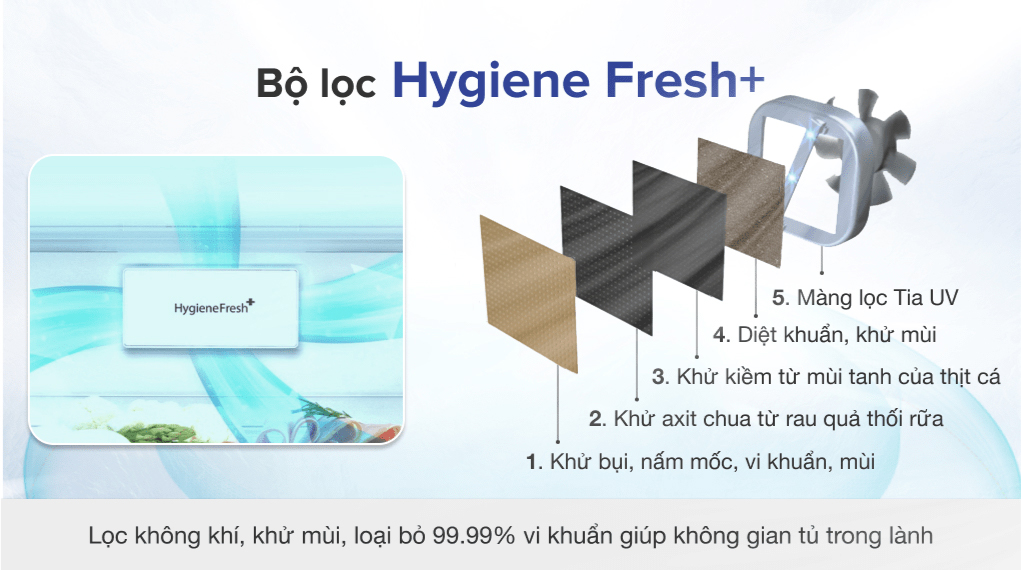 Bộ lọc Hygiene Fresh+

HygieneFresh+

5. Màng lọc Tia UV
4. Diệt khuẩn, khử mùi
3. Khử kiềm từ mùi tanh của thịt cá
2. Khử axit chua từ rau quả thối rữa
1. Khử bụi, nấm mốc, vi khuẩn, mùi

Lọc không khí, khử mùi, loại bỏ 99.99% vi khuẩn giúp không gian tủ trong lành